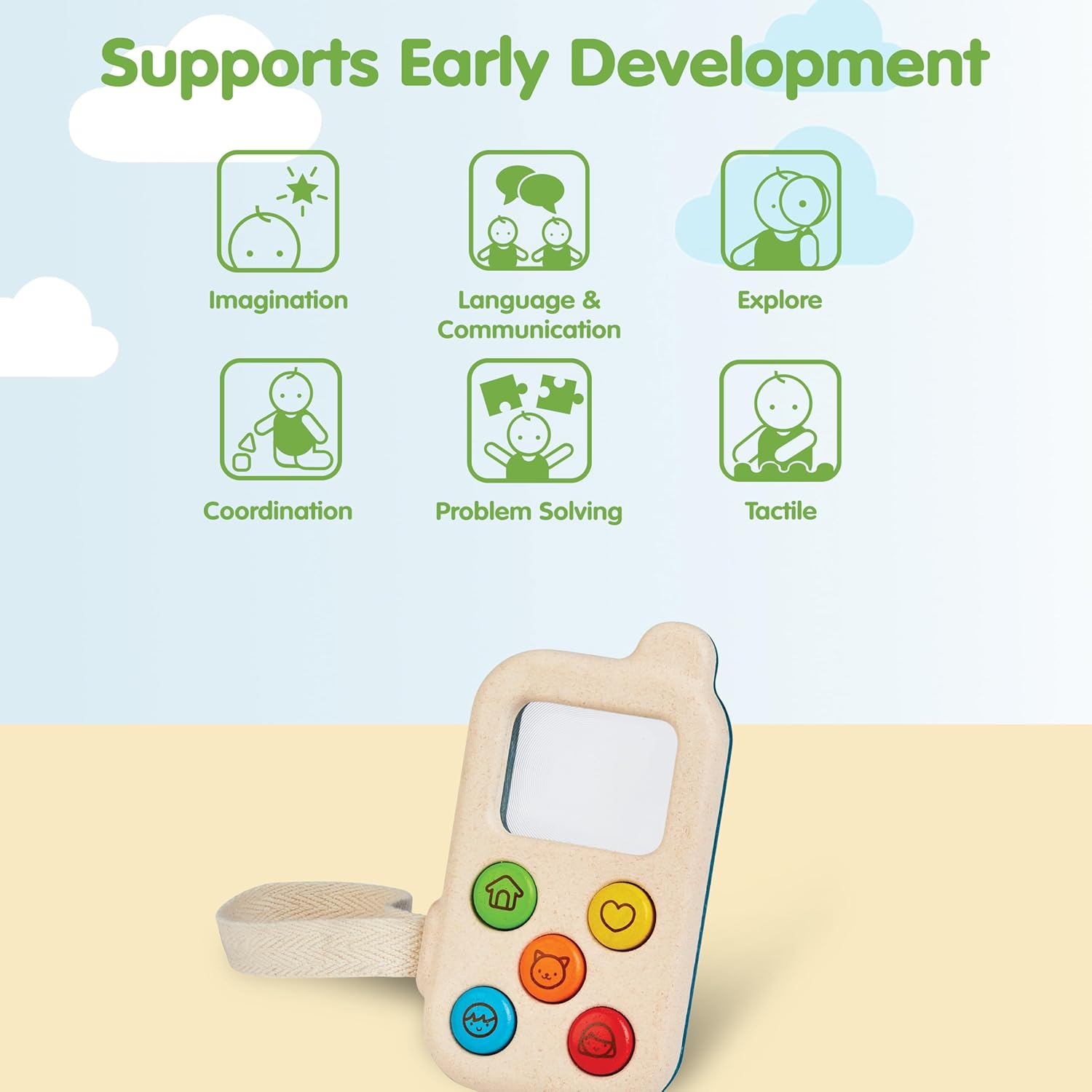 Supports Early Development

Imagination

Language & Communication

Explore

Coordination

Problem Solving

Tactile